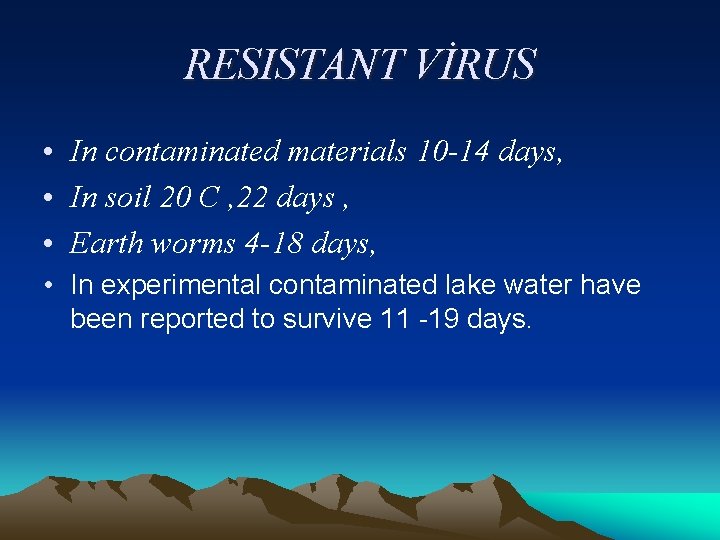 RESISTANT VİRUS

• In contaminated materials 10-14 days,

• In soil 20 C ,22 days ,

• Earth worms 4-18 days,

• In experimental contaminated lake water have been reported to survive 11 -19 days.